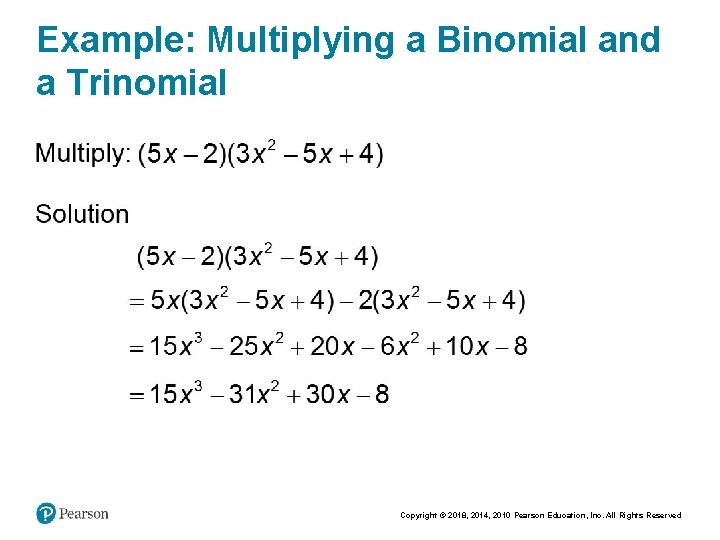 Example: Multiplying a Binomial and a Trinomial

Multiply: $(5x-2)(3x^2-5x+4)$

Solution

$(5x-2)(3x^2-5x+4)$

$=5x(3x^2-5x+4)-2(3x^2-5x+4)$

$=15x^3-25x^2+20x-6x^2+10x-8$

$=15x^3-31x^2+30x-8$

Pearson

Copyright © 2018, 2014, 2010 Pearson Education, Inc. All Rights Reserved